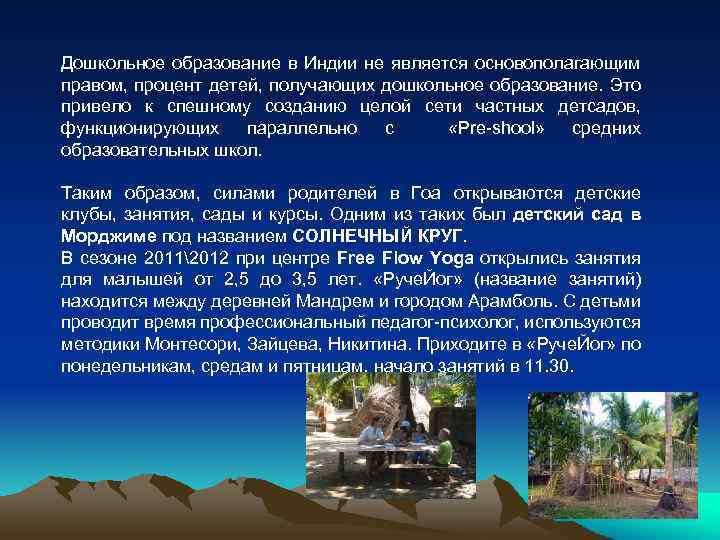 Дошкольное образование в Индии не является основополагающим правом, процент детей, получающих дошкольное образование. Это привело к спешному созданию целой сети частных детсадов, функционирующих параллельно с «Pre-shool» средних образовательных школ.

Таким образом, силами родителей в Гоа открываются детские клубы, занятия, сады и курсы. Одним из таких был детский сад в Морджиме под названием СОЛНЕЧНЫЙ КРУГ.
В сезоне 2011\2012 при центре Free Flow Yoga открылись занятия для малышей от 2,5 до 3,5 лет. «РучеЙог» (название занятий) находится между деревней Мандрем и городом Арамболь. С детьми проводит время профессиональный педагог-психолог, используются методики Монтесори, Зайцева, Никитина. Приходите в «РучеЙог» по понедельникам, средам и пятницам, начало занятий в 11.30.